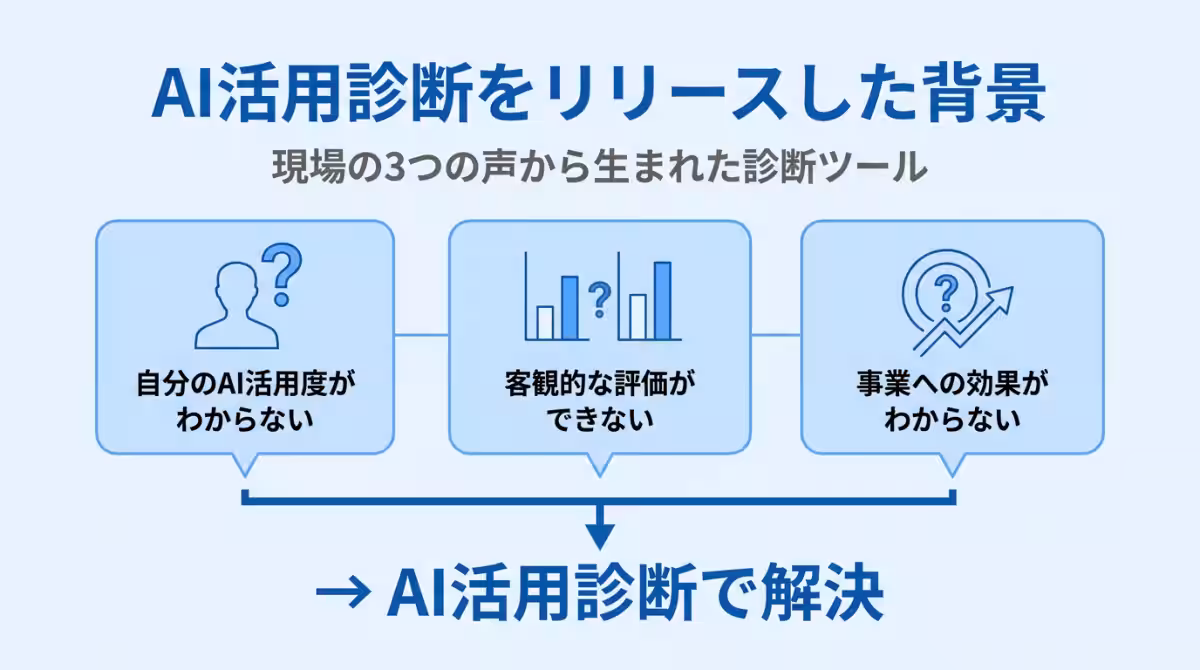 AI活用診断をリリースした背景

現場の3つの声から生まれた診断ツール

自分のAI活用度がわからない

客観的な評価ができない

事業への効果がわからない

→ AI活用診断で解決